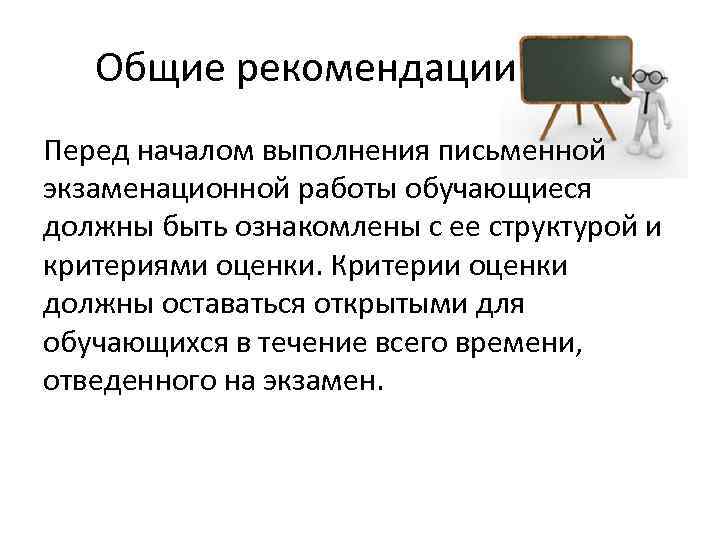 Общие рекомендации

Перед началом выполнения письменной экзаменационной работы обучающиеся должны быть ознакомлены с ее структурой и критериями оценки. Критерии оценки должны оставаться открытыми для обучающихся в течение всего времени, отведенного на экзамен.